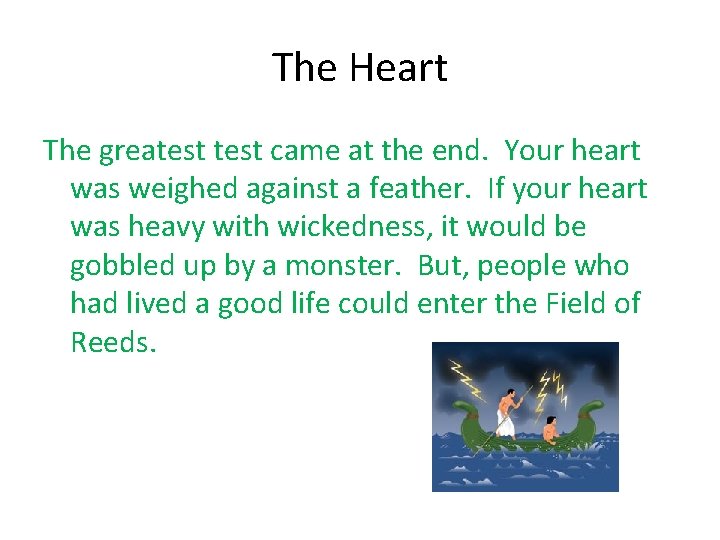 The Heart

The greatest test came at the end. Your heart was weighed against a feather. If your heart was heavy with wickedness, it would be gobbled up by a monster. But, people who had lived a good life could enter the Field of Reeds.